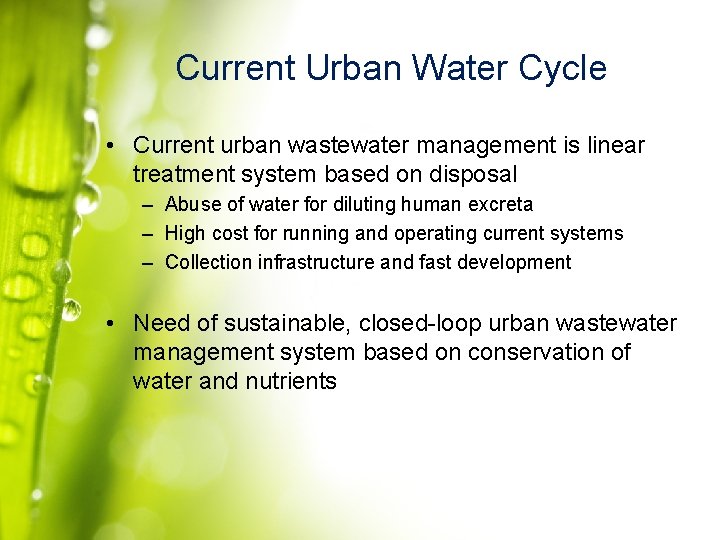 Current Urban Water Cycle

• Current urban wastewater management is linear treatment system based on disposal
– Abuse of water for diluting human excreta
– High cost for running and operating current systems
– Collection infrastructure and fast development

• Need of sustainable, closed-loop urban wastewater management system based on conservation of water and nutrients